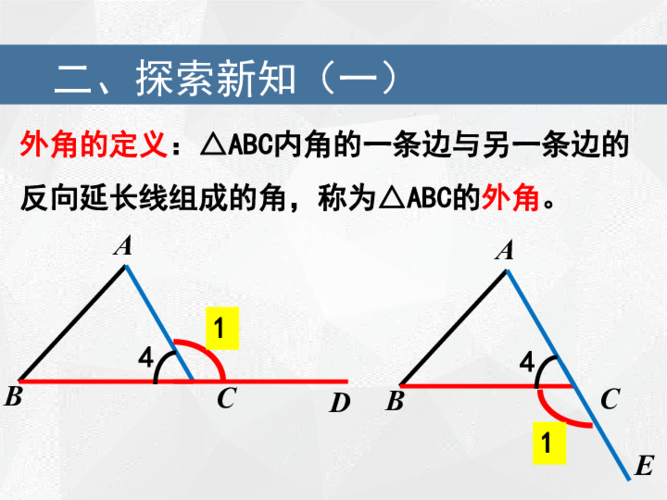 二、探索新知（一）

外角的定义：△ABC内角的一条边与另一条边的反向延长线组成的角，称为△ABC的外角。

A
1
4
B
C
D

A
4
B
C
1
E